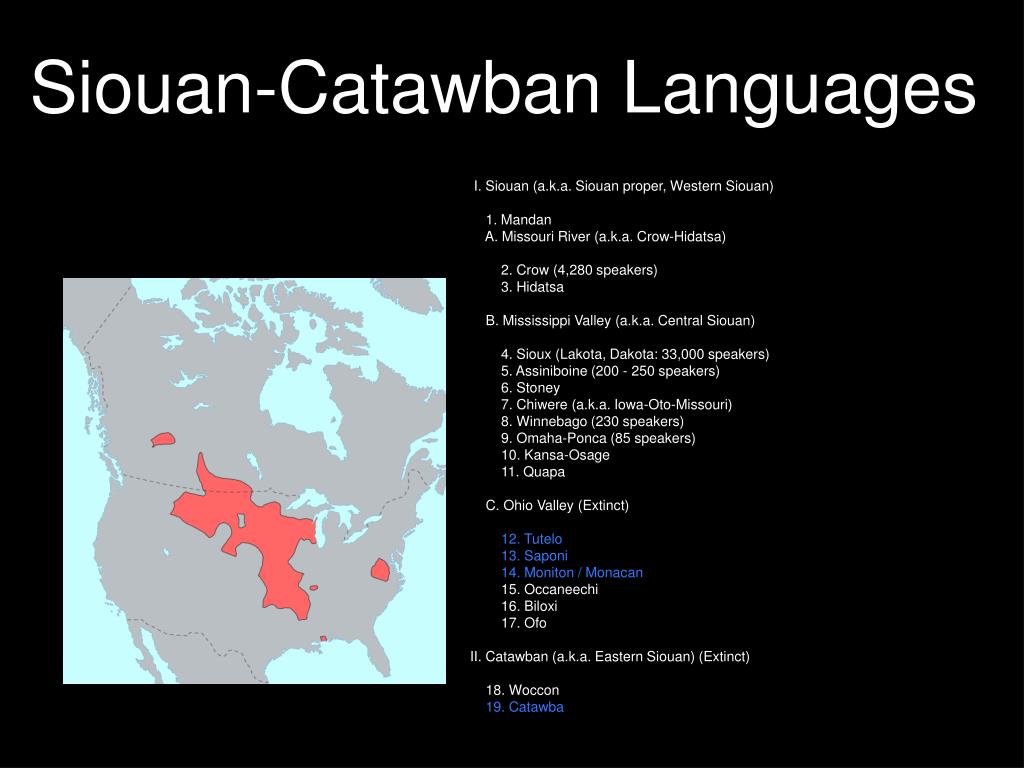 Siouan-Catawban Languages

I. Siouan (a.k.a. Siouan proper, Western Siouan)

1. Mandan
A. Missouri River (a.k.a. Crow-Hidatsa)

2. Crow (4,280 speakers)
3. Hidatsa

B. Mississippi Valley (a.k.a. Central Siouan)

4. Sioux (Lakota, Dakota: 33,000 speakers)
5. Assiniboine (200 - 250 speakers)
6. Stoney
7. Chiwere (a.k.a. Iowa-Oto-Missouri)
8. Winnebago (230 speakers)
9. Omaha-Ponca (85 speakers)
10. Kansa-Osage
11. Quapa

C. Ohio Valley (Extinct)

12. Tutelo
13. Saponi
14. Moniton / Monacan
15. Occaneechi
16. Biloxi
17. Ofo

II. Catawban (a.k.a. Eastern Siouan) (Extinct)

18. Woccon
19. Catawba